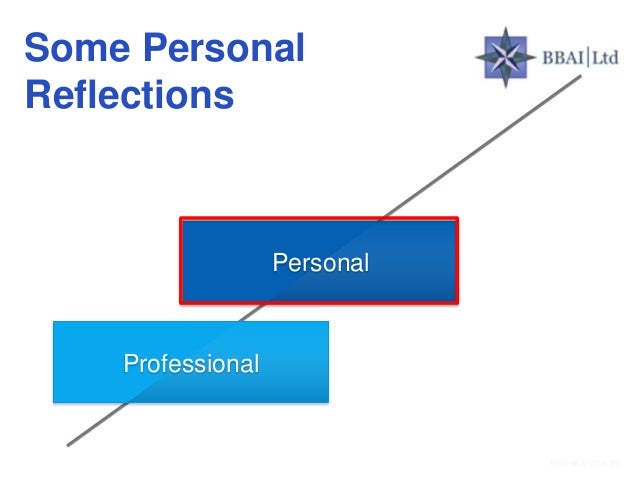 Some Personal Reflections

BBAI|Ltd

Personal

Professional